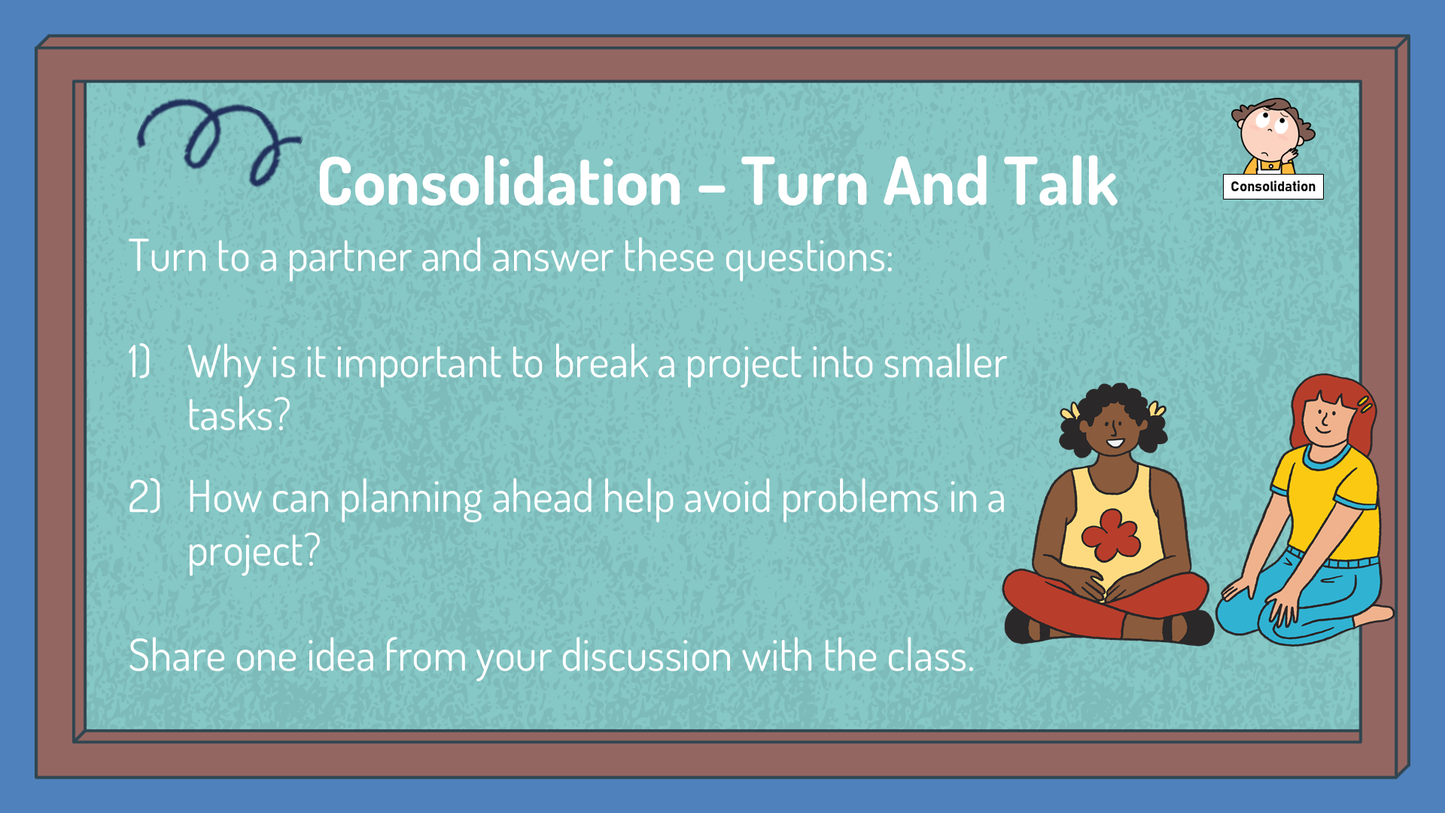 Consolidation – Turn And Talk

Consolidation

Turn to a partner and answer these questions:

1) Why is it important to break a project into smaller tasks?

2) How can planning ahead help avoid problems in a project?

Share one idea from your discussion with the class.